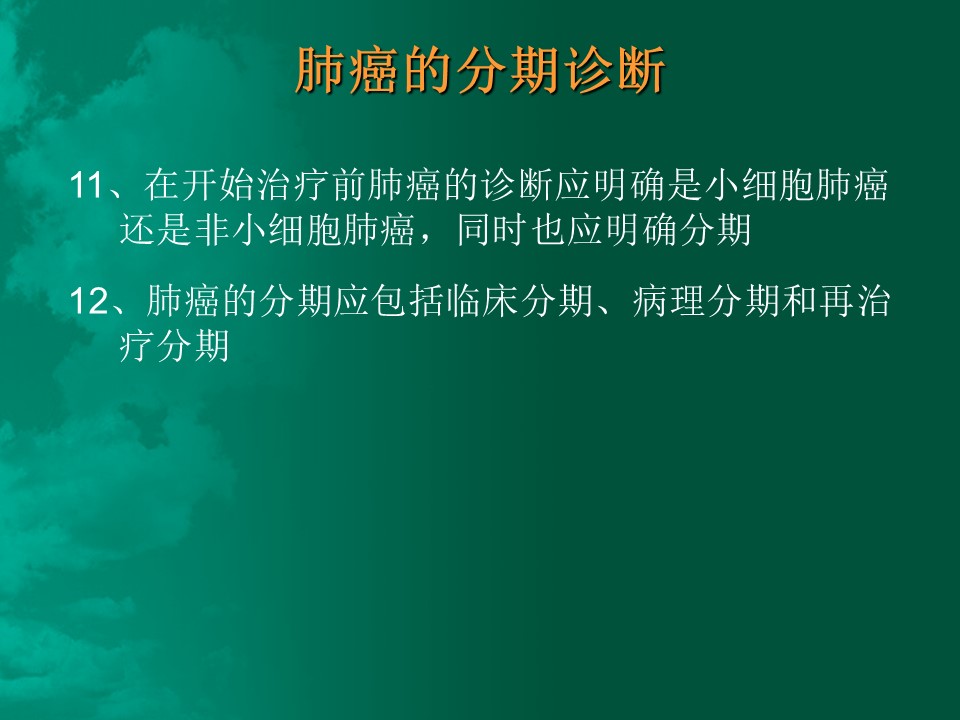 肺癌的分期诊断

11、在开始治疗前肺癌的诊断应明确是小细胞肺癌还是非小细胞肺癌，同时也应明确分期

12、肺癌的分期应包括临床分期、病理分期和再治疗分期